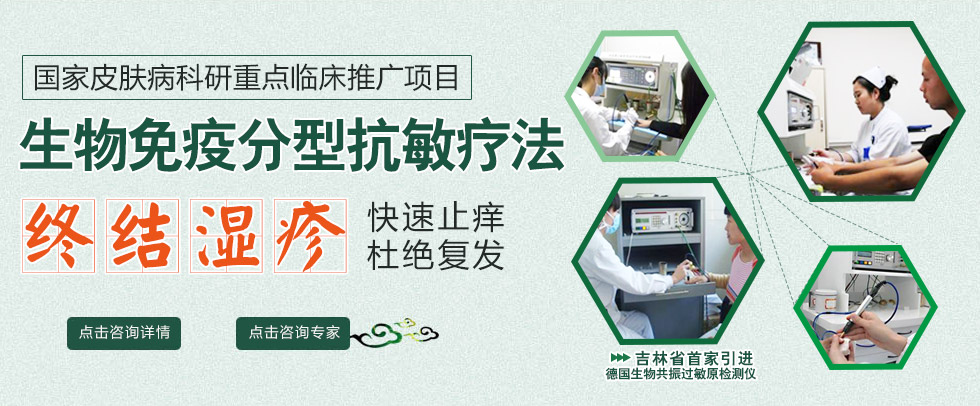 国家皮肤病科研重点临床推广项目

生物免疫分型抗敏疗法

终结湿疹

快速止痒
杜绝复发

点击咨询详情

点击咨询专家

吉林省首家引进
德国生物共振过敏原检测仪